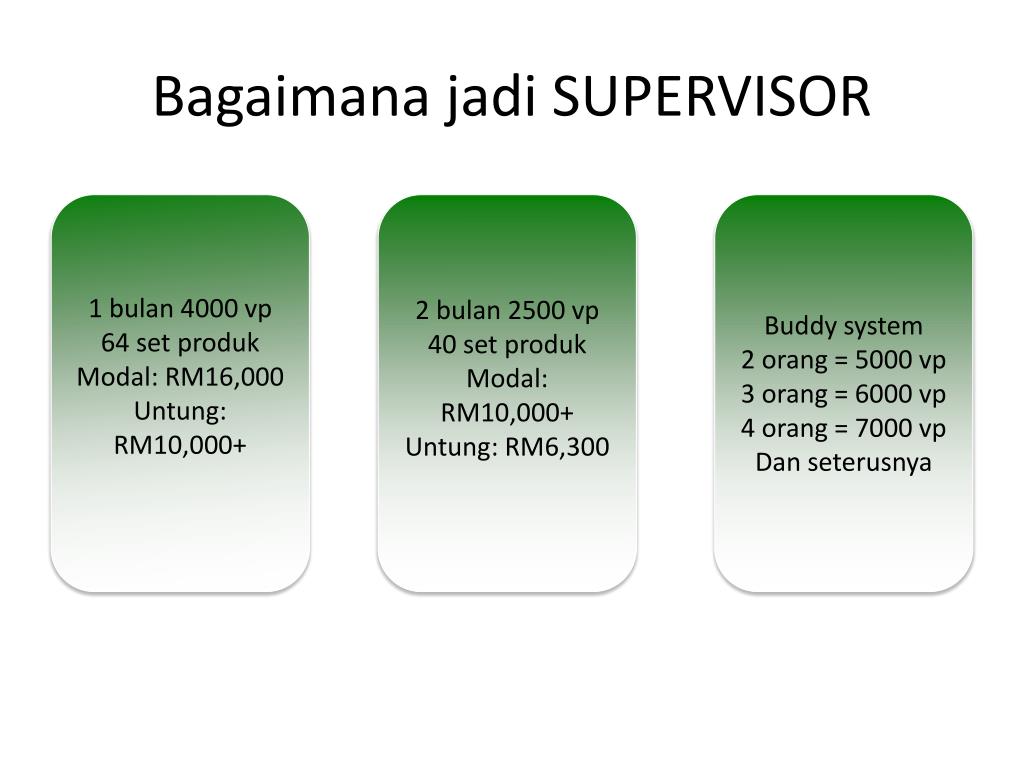 Bagaimana jadi SUPERVISOR

1 bulan 4000 vp
64 set produk
Modal: RM16,000
Untung:
RM10,000+

2 bulan 2500 vp
40 set produk
Modal:
RM10,000+
Untung: RM6,300

Buddy system
2 orang = 5000 vp
3 orang = 6000 vp
4 orang = 7000 vp
Dan seterusnya